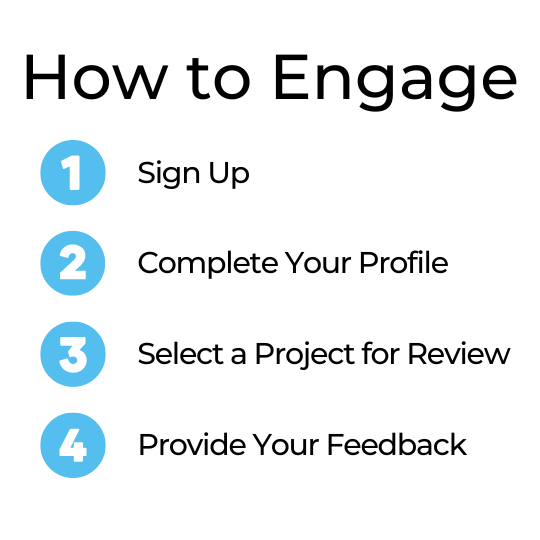 How to Engage

1 Sign Up

2 Complete Your Profile

3 Select a Project for Review

4 Provide Your Feedback